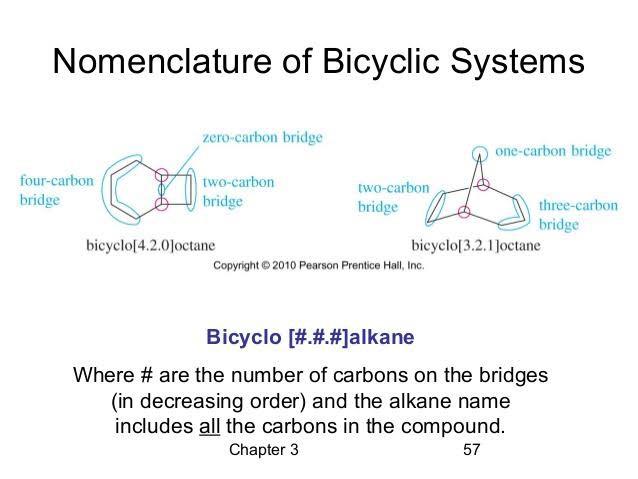 Nomenclature of Bicyclic Systems

zero-carbon bridge

four-carbon bridge

two-carbon bridge

bicyclo[4.2.0]octane

one-carbon bridge

two-carbon bridge

three-carbon bridge

bicyclo[3.2.1]octane

Copyright © 2010 Pearson Prentice Hall, Inc.

Bicyclo [#.#.#]alkane

Where # are the number of carbons on the bridges (in decreasing order) and the alkane name includes all the carbons in the compound.

Chapter 3 57